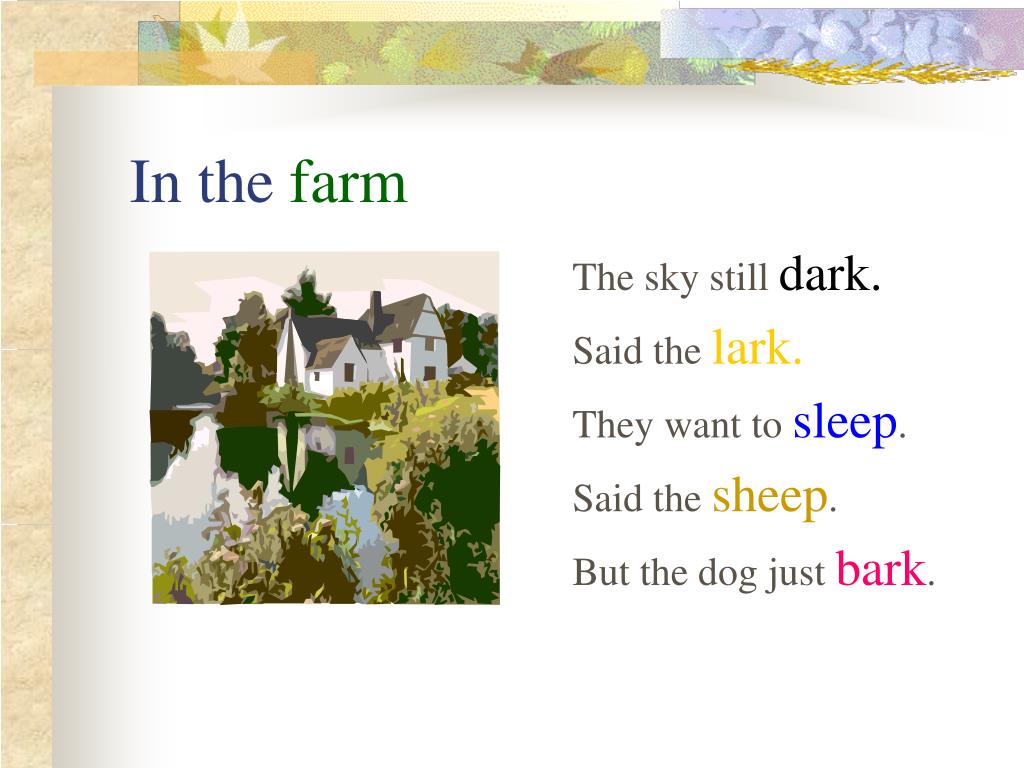 In the farm

The sky still dark.

Said the lark.

They want to sleep.

Said the sheep.

But the dog just bark.